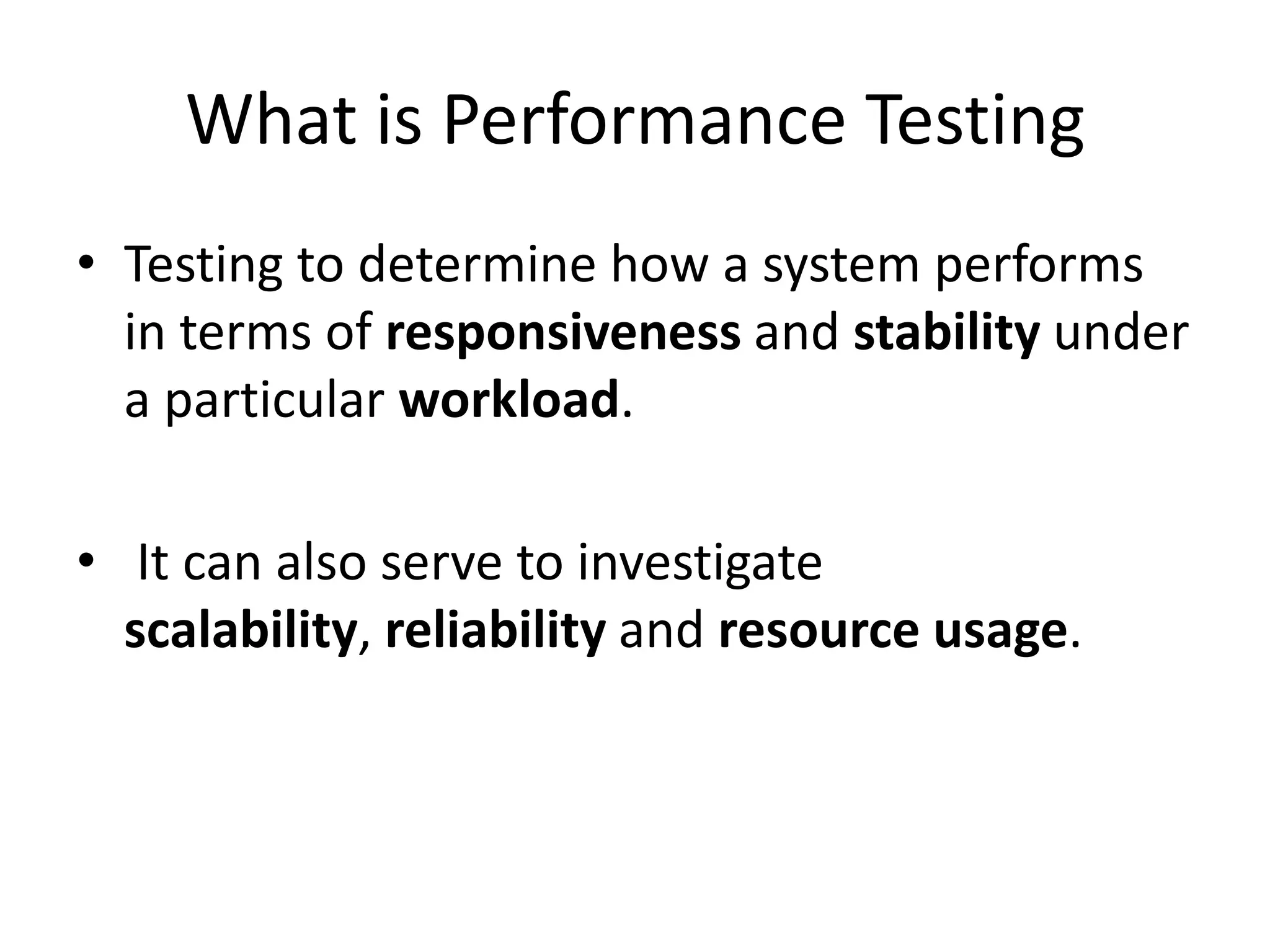 What is Performance Testing

• Testing to determine how a system performs in terms of responsiveness and stability under a particular workload.

• It can also serve to investigate scalability, reliability and resource usage.